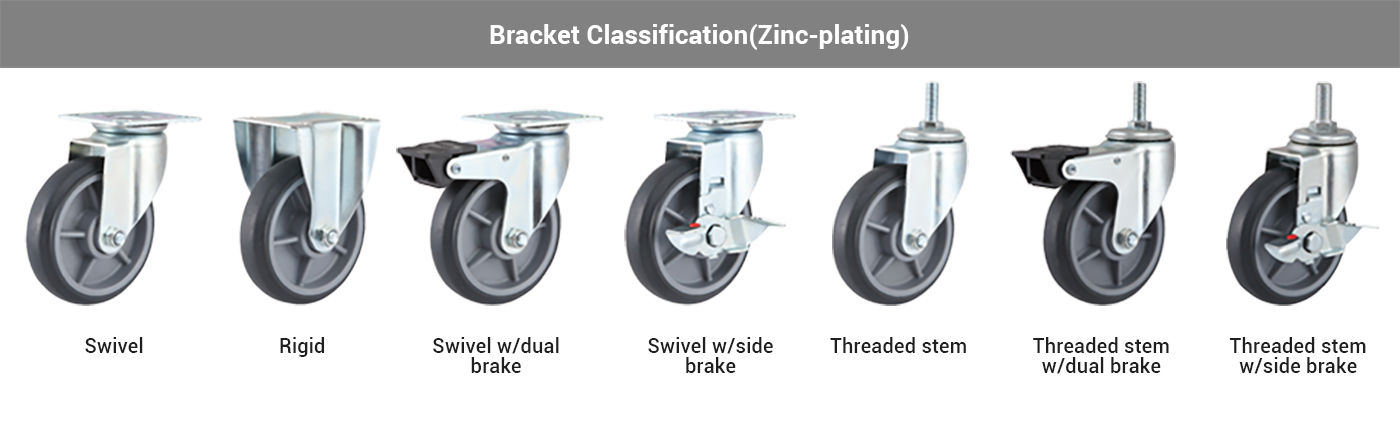 Bracket Classification(Zinc-plating)

Swivel

Rigid

Swivel w/dual brake

Swivel w/side brake

Threaded stem

Threaded stem w/dual brake

Threaded stem w/side brake